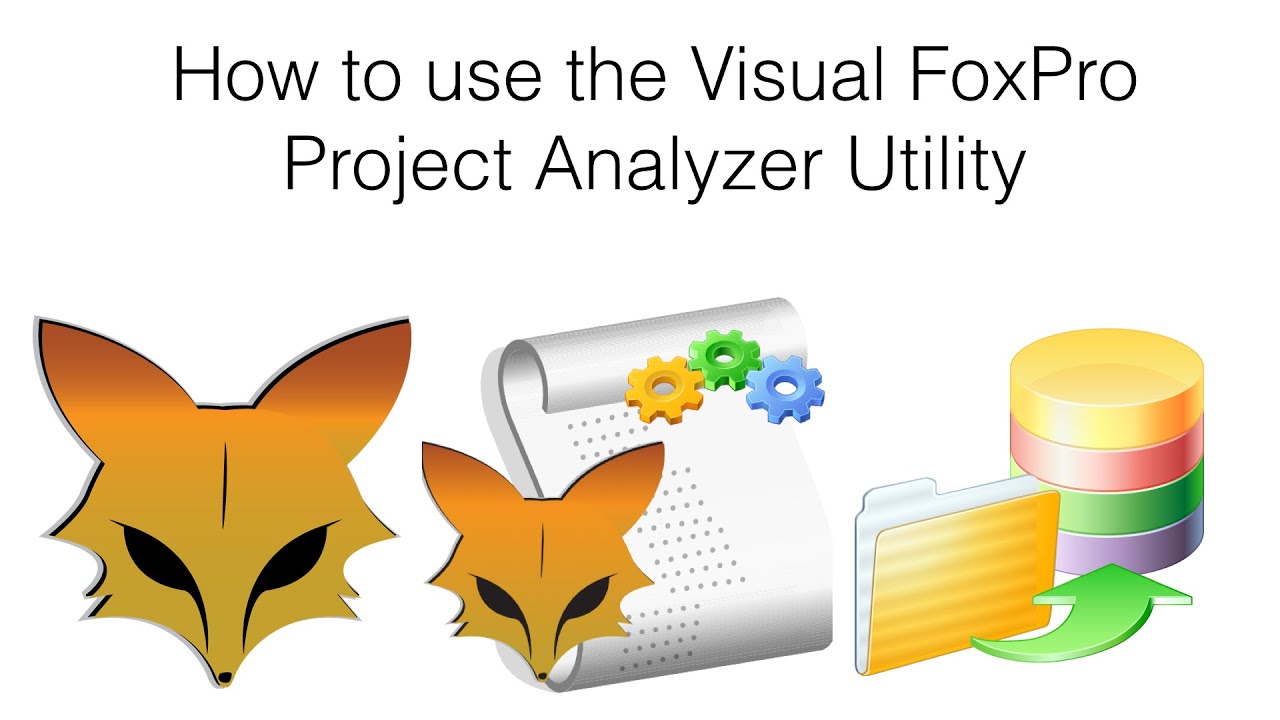 How to use the Visual FoxPro Project Analyzer Utility